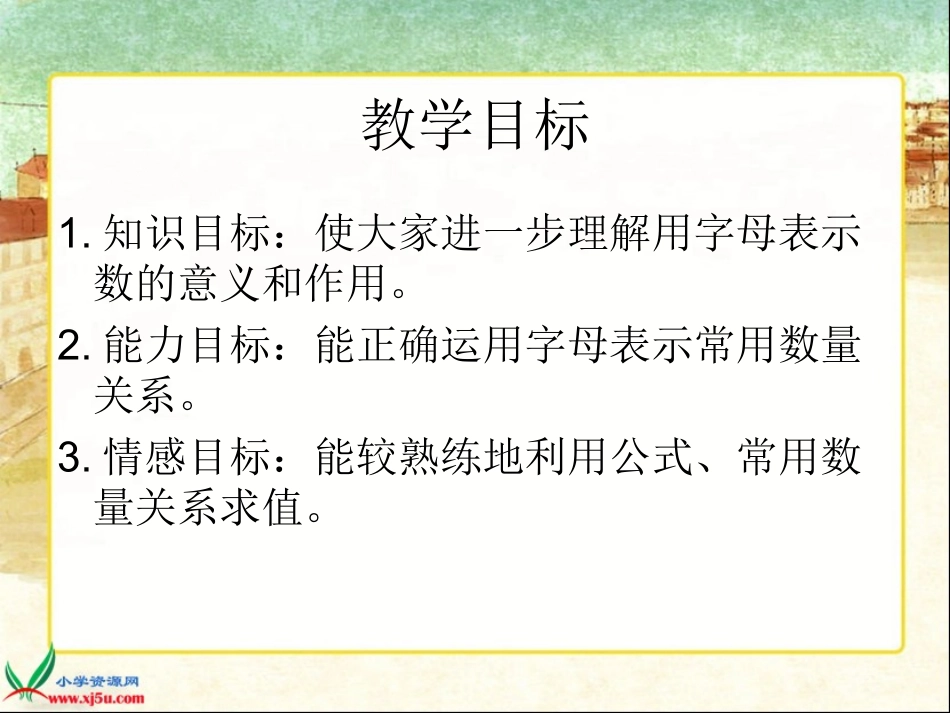 教学目标

1. 知识目标：使大家进一步理解用字母表示数的意义和作用。

2. 能力目标：能正确运用字母表示常用数量关系。

3. 情感目标：能较熟练地利用公式、常用数量关系求值。

小学资源网
www.xj5u.com